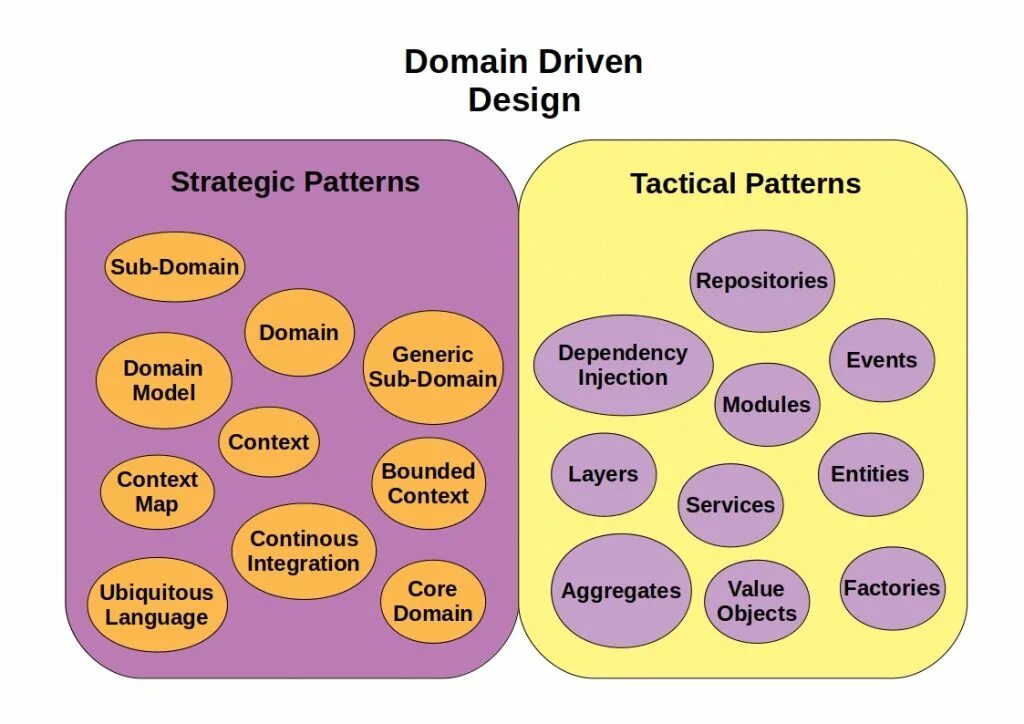 Domain Driven Design

Strategic Patterns

Sub-Domain

Domain

Domain Model

Generic Sub-Domain

Context

Context Map

Bounded Context

Continous Integration

Ubiquitous Language

Core Domain

Tactical Patterns

Repositories

Dependency Injection

Events

Modules

Layers

Entities

Services

Aggregates

Value Objects

Factories